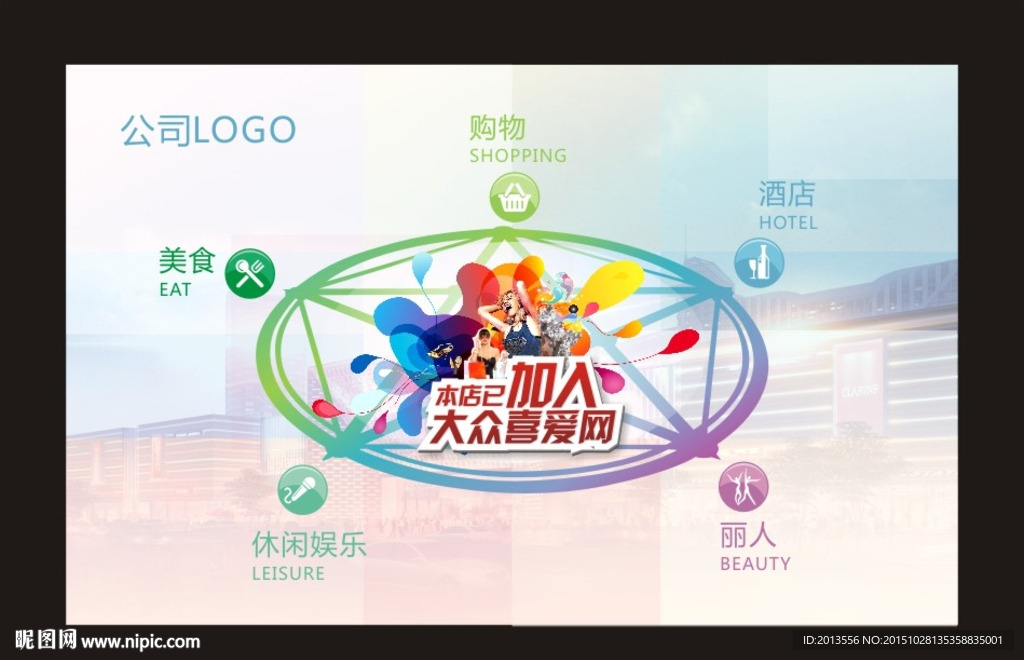 公司LOGO

购物
SHOPPING

酒店
HOTEL

美食
EAT

本店已加入
大众喜爱网

休闲娱乐
LEISURE

丽人
BEAUTY

昵图网 www.nipic.com

ID:2013556 NO:20151028135358835001